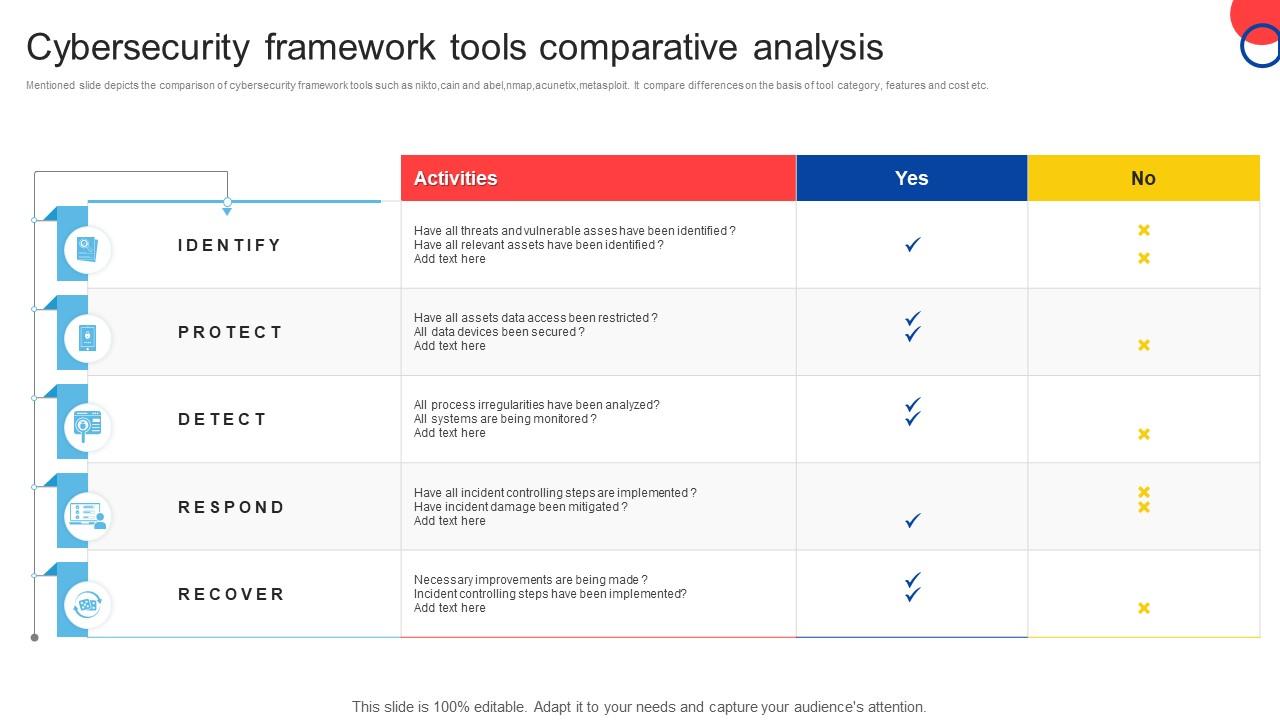 Cybersecurity framework tools comparative analysis

Mentioned slide depicts the comparison of cybersecurity framework tools such as nikto,cain and abel,nmap,acunetix,metasploit. It compare differences on the basis of tool category, features and cost etc.

| | Activities | Yes | No |
|---|---|---|---|
| IDENTIFY | Have all threats and vulnerable asses have been identified ? Have all relevant assets have been identified ? Add text here | ✓ | ✗ ✗ |
| PROTECT | Have all assets data access been restricted ? All data devices been secured ? Add text here | ✓ ✓ | ✗ |
| DETECT | All process irregularities have been analyzed? All systems are being monitored ? Add text here | ✓ ✓ | ✗ |
| RESPOND | Have all incident controlling steps are implemented ? Have incident damage been mitigated ? Add text here | ✓ | ✗ ✗ |
| RECOVER | Necessary improvements are being made ? Incident controlling steps have been implemented? Add text here | ✓ ✓ | ✗ |

This slide is 100% editable. Adapt it to your needs and capture your audience's attention.